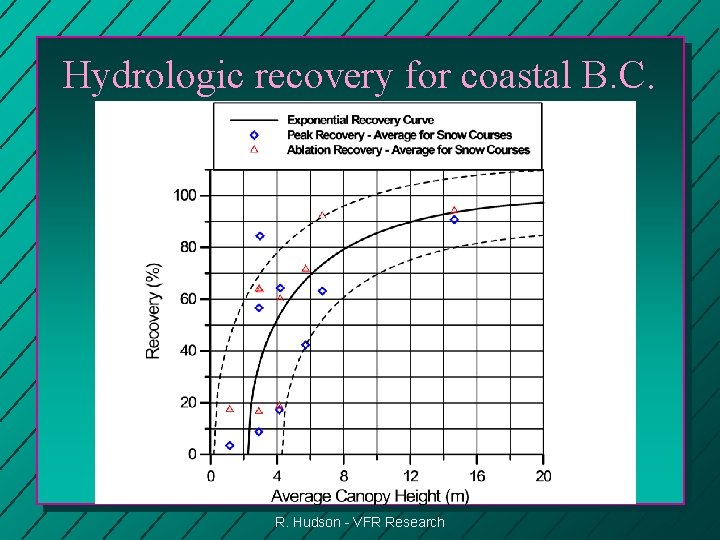 Hydrologic recovery for coastal B.C.

Exponential Recovery Curve
Peak Recovery - Average for Snow Courses
Ablation Recovery - Average for Snow Courses

Recovery (%)

100
80
60
40
20
0

0
4
8
12
16
20

Average Canopy Height (m)

R. Hudson - VFR Research